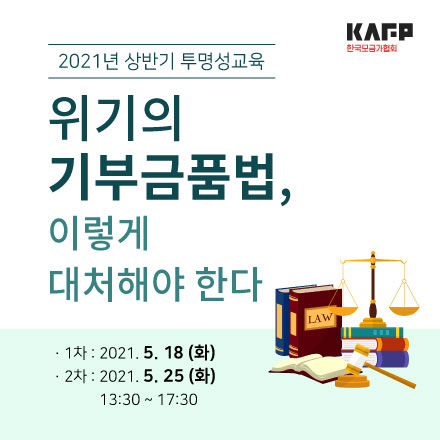 KAFP
한국모금가협회

2021년 상반기 투명성교육

위기의
기부금품법,
이렇게
대처해야 한다

LAW

· 1차 : 2021. 5. 18 (화)
· 2차 : 2021. 5. 25 (화)
13:30 ~ 17:30